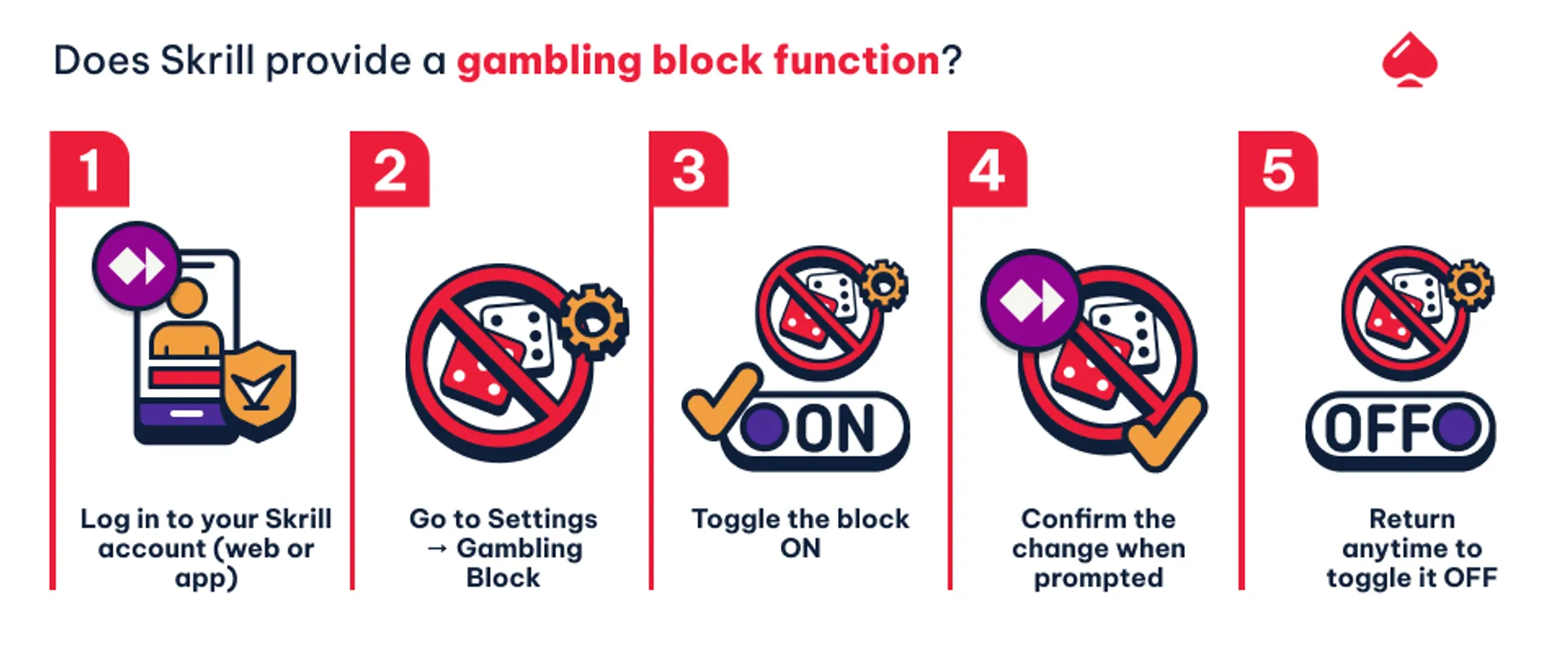 Does Skrill provide a gambling block function?

1

Log in to your Skrill account (web or app)

2

Go to Settings → Gambling Block

3

ON

Toggle the block ON

4

Confirm the change when prompted

5

OFF

Return anytime to toggle it OFF